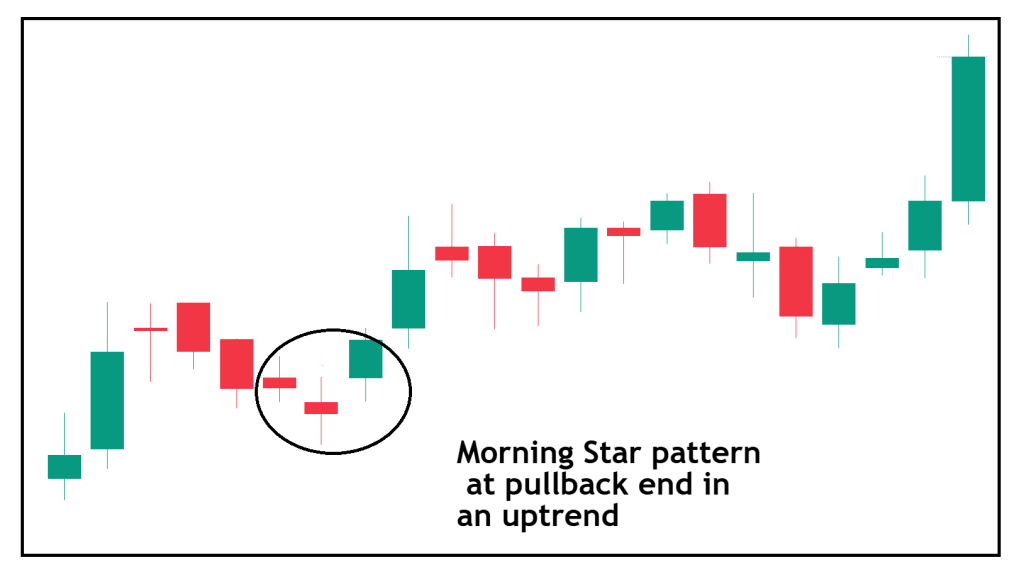 Morning Star pattern at pullback end in an uptrend